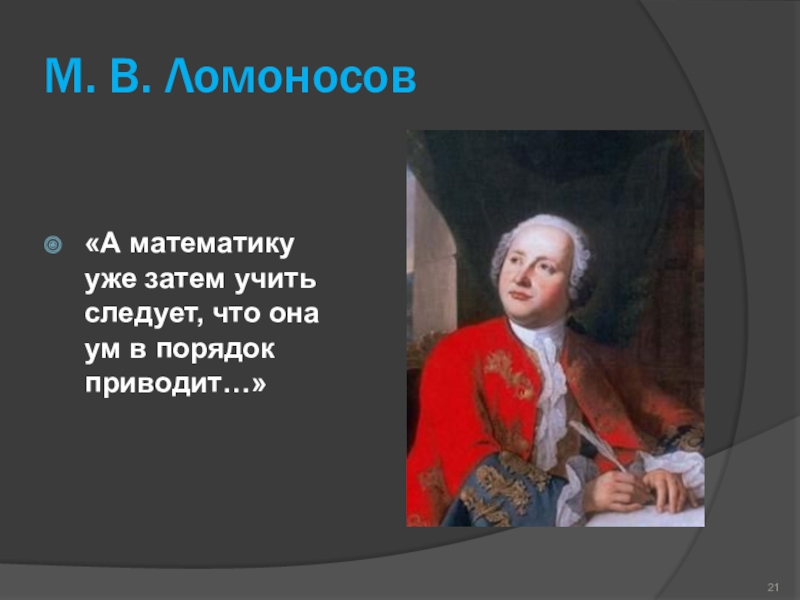 М. В. Ломоносов

«А математику уже затем учить следует, что она ум в порядок приводит…»

21